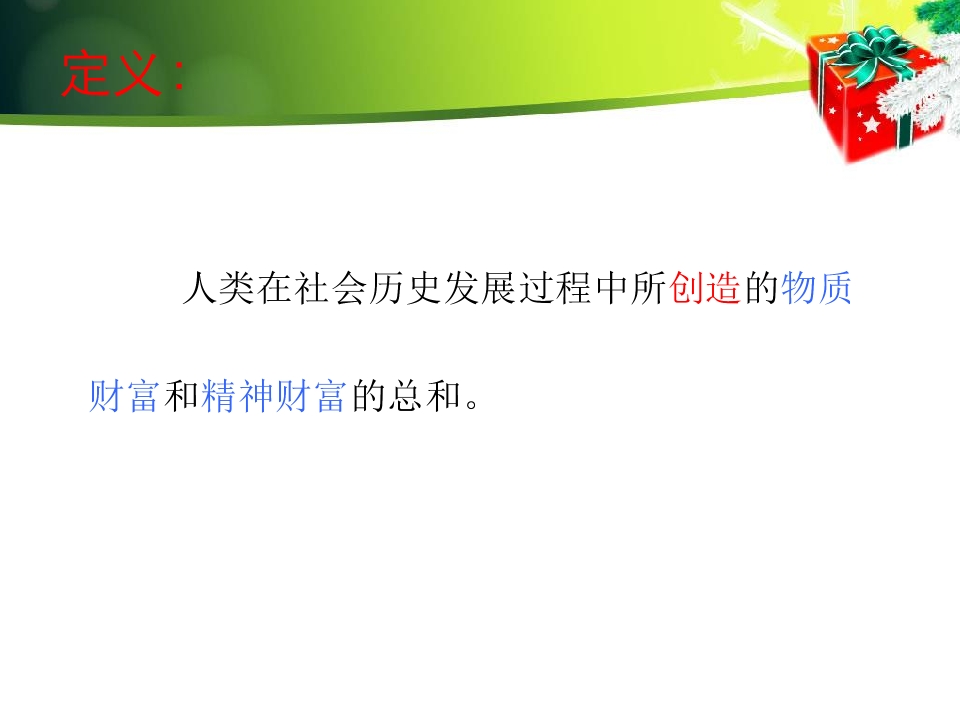 定义:

人类在社会历史发展过程中所创造的物质财富和精神财富的总和。